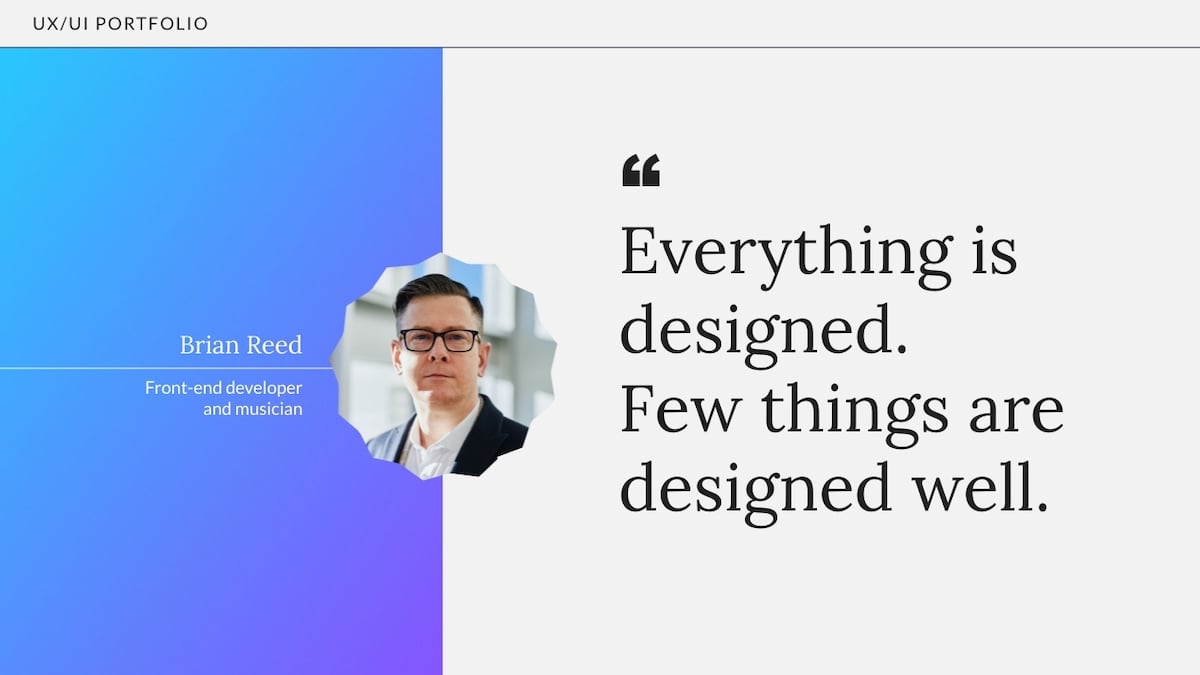 UX/UI PORTFOLIO

Brian Reed

Front-end developer and musician

“

Everything is designed. Few things are designed well.